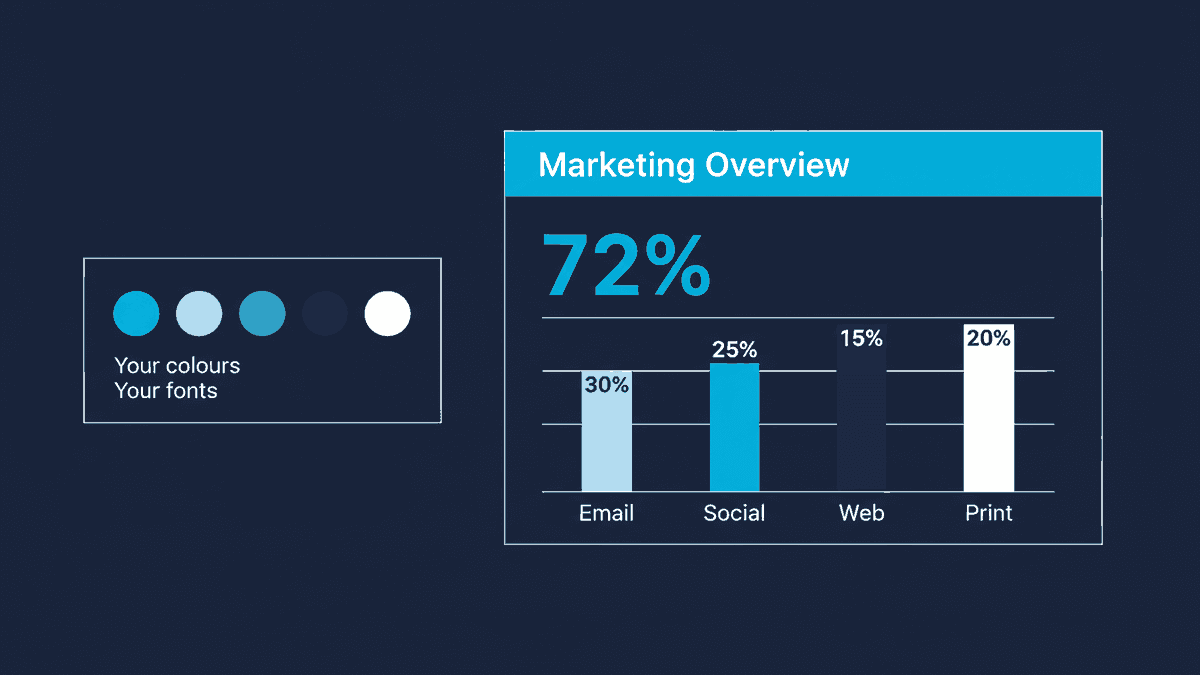 Your colours
Your fonts

Marketing Overview

72%

30%
25%
15%
20%

Email
Social
Web
Print